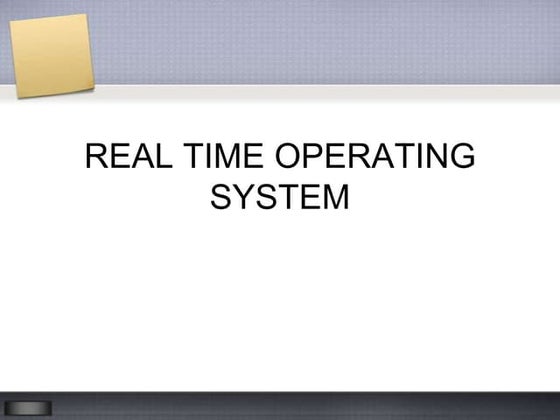 REAL TIME OPERATING SYSTEM